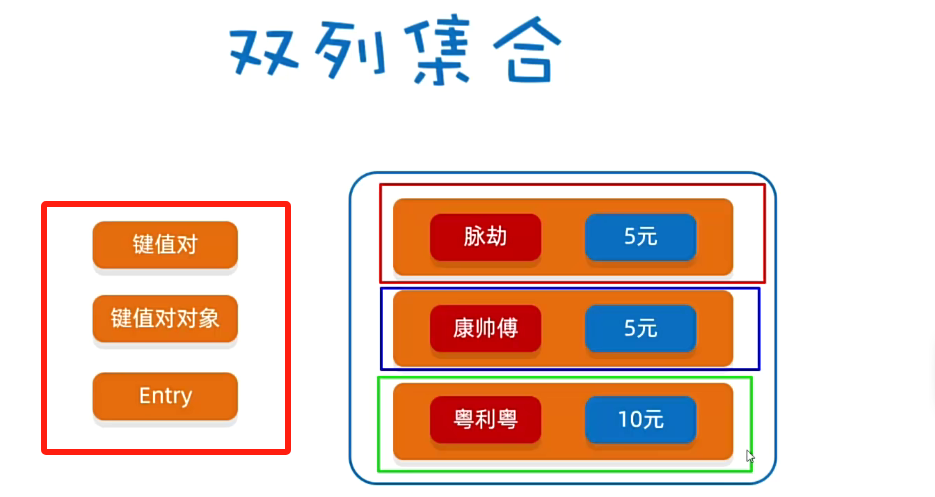 双列集合

键值对

键值对对象

Entry

脉劫 5元

康帅傅 5元

粤利粤 10元